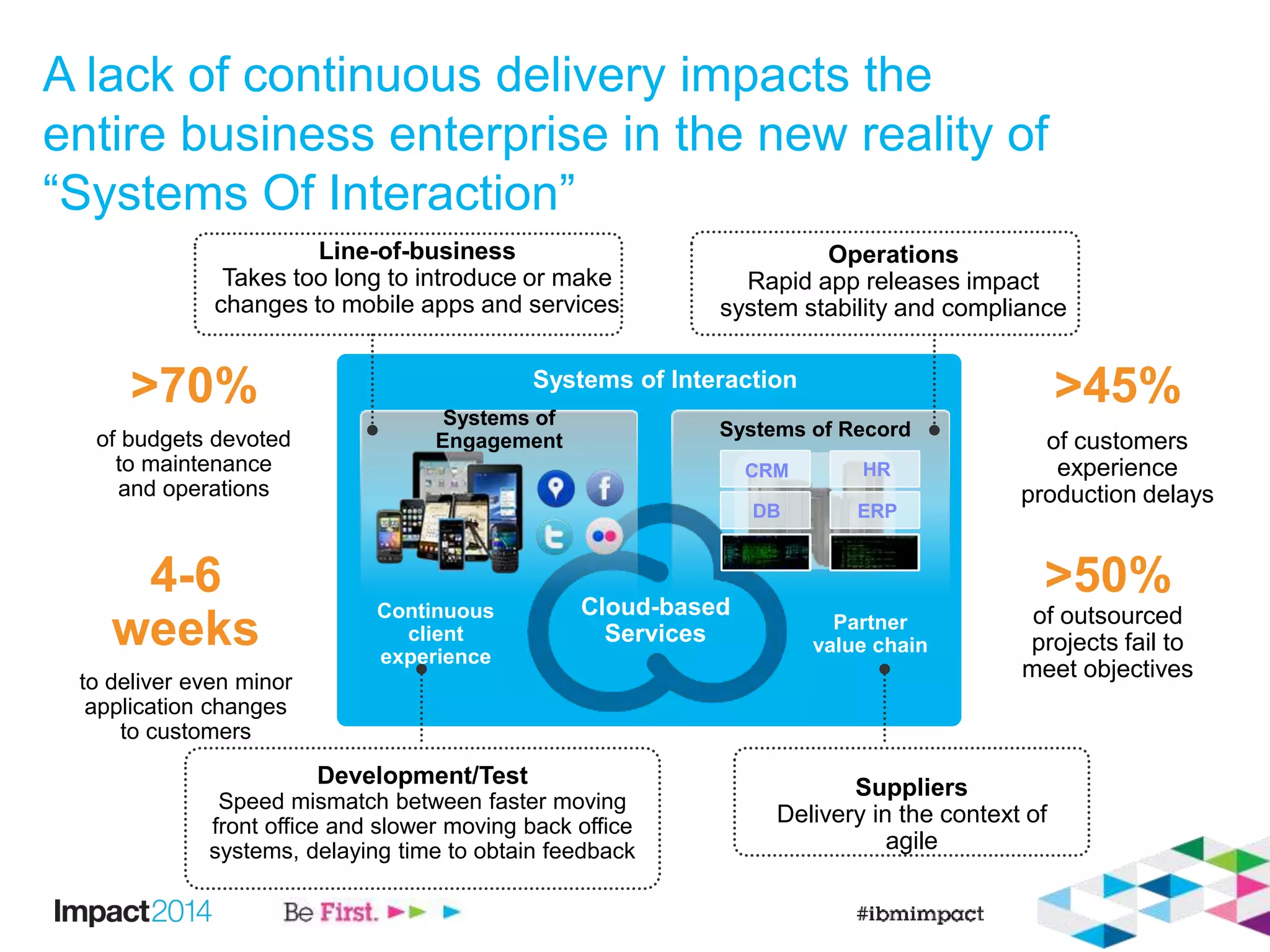 A lack of continuous delivery impacts the entire business enterprise in the new reality of "Systems Of Interaction"

**Line-of-business**
Takes too long to introduce or make changes to mobile apps and services

**Operations**
Rapid app releases impact system stability and compliance

>70%
of budgets devoted to maintenance and operations

4-6 weeks
to deliver even minor application changes to customers

Systems of Interaction

Systems of Engagement

Systems of Record

CRM
HR
DB
ERP

Continuous client experience

Cloud-based Services

Partner value chain

>45%
of customers experience production delays

>50%
of outsourced projects fail to meet objectives

**Development/Test**
Speed mismatch between faster moving front office and slower moving back office systems, delaying time to obtain feedback

**Suppliers**
Delivery in the context of agile

Impact2014

Be First.

#ibmimpact